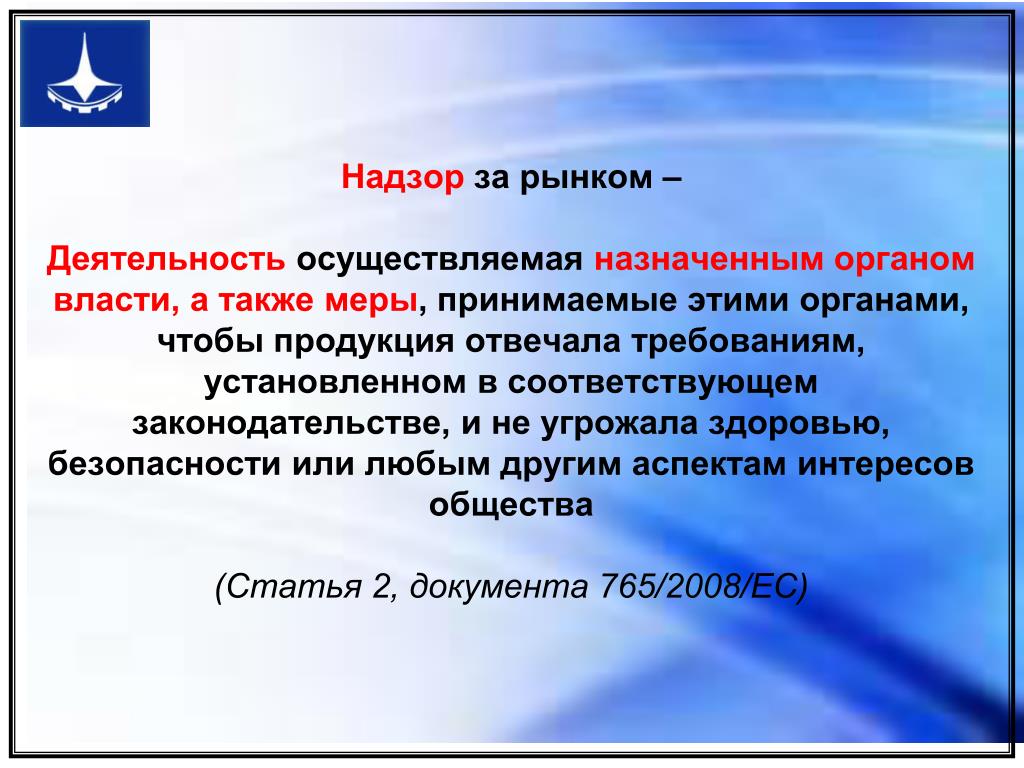 Надзор за рынком –

Деятельность осуществляемая назначенным органом власти, а также меры, принимаемые этими органами, чтобы продукция отвечала требованиям, установленном в соответствующем законодательстве, и не угрожала здоровью, безопасности или любым другим аспектам интересов общества

(Статья 2, документа 765/2008/ЕС)